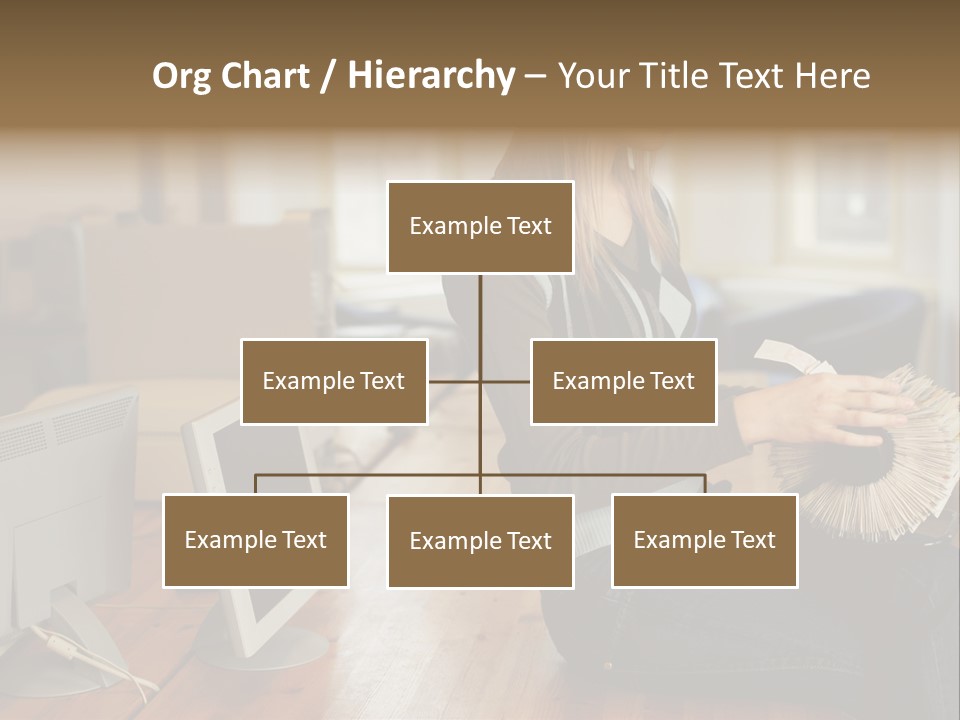 Org Chart / Hierarchy – Your Title Text Here

Example Text

Example Text

Example Text

Example Text

Example Text

Example Text